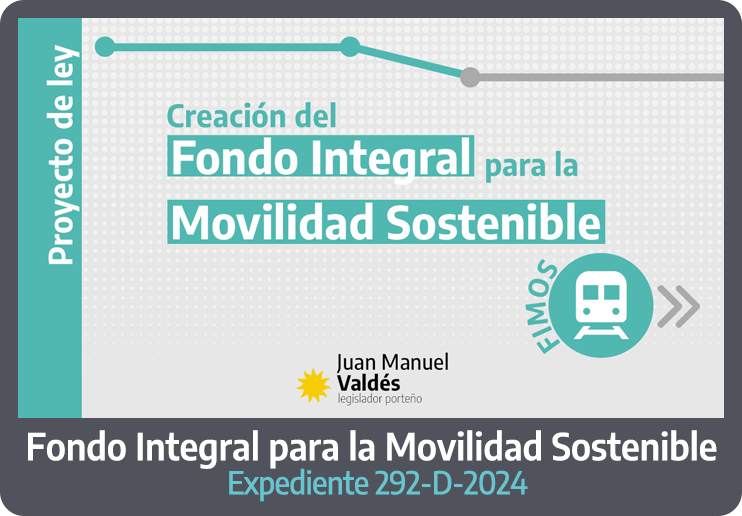 Proyecto de ley

Creación del
Fondo Integral para la
Movilidad Sostenible

FIMOS

Juan Manuel
Valdés
legislador porteño

Fondo Integral para la Movilidad Sostenible
Expediente 292-D-2024